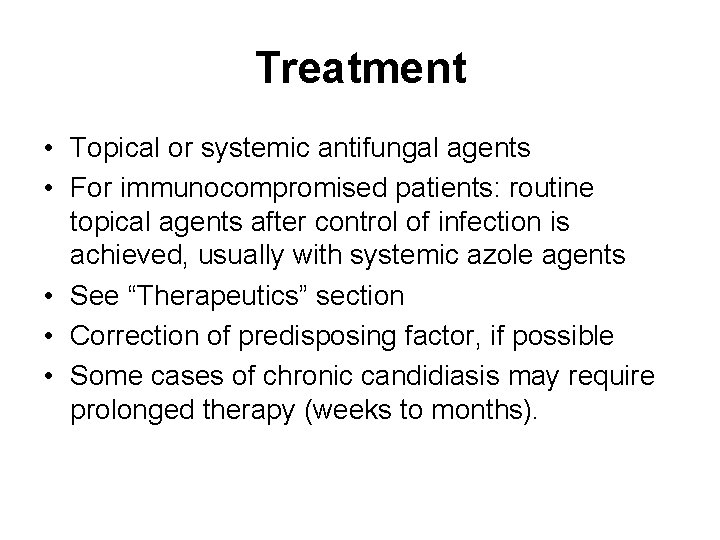 Treatment

• Topical or systemic antifungal agents
• For immunocompromised patients: routine topical agents after control of infection is achieved, usually with systemic azole agents
• See “Therapeutics” section
• Correction of predisposing factor, if possible
• Some cases of chronic candidiasis may require prolonged therapy (weeks to months).